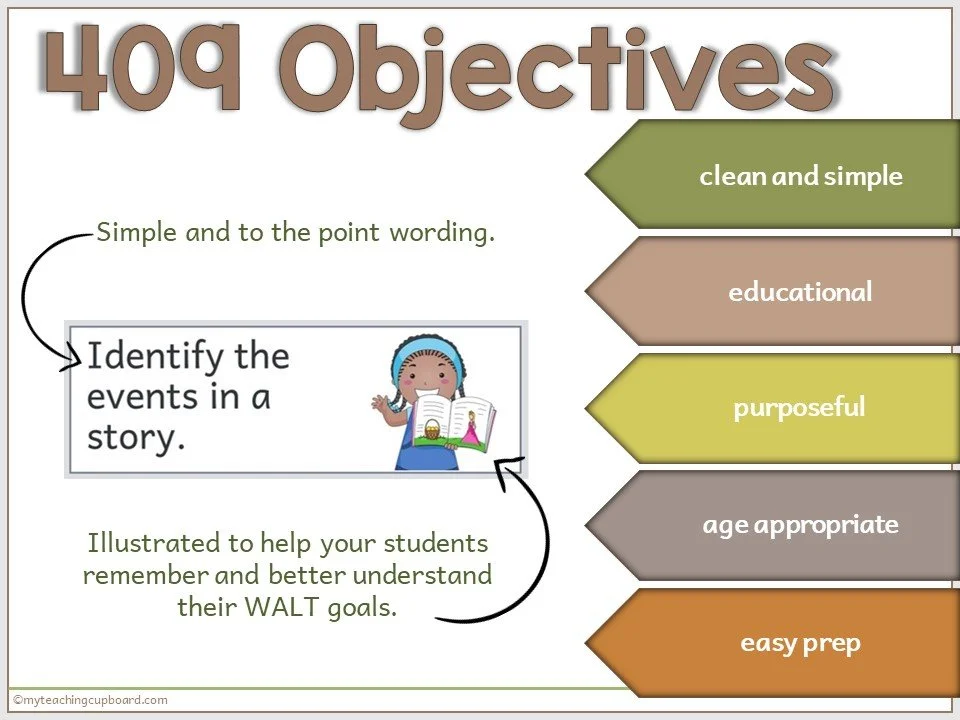 409 Objectives

Simple and to the point wording.

Identify the events in a story.

Illustrated to help your students remember and better understand their WALT goals.

clean and simple

educational

purposeful

age appropriate

easy prep

©myteachingcupboard.com